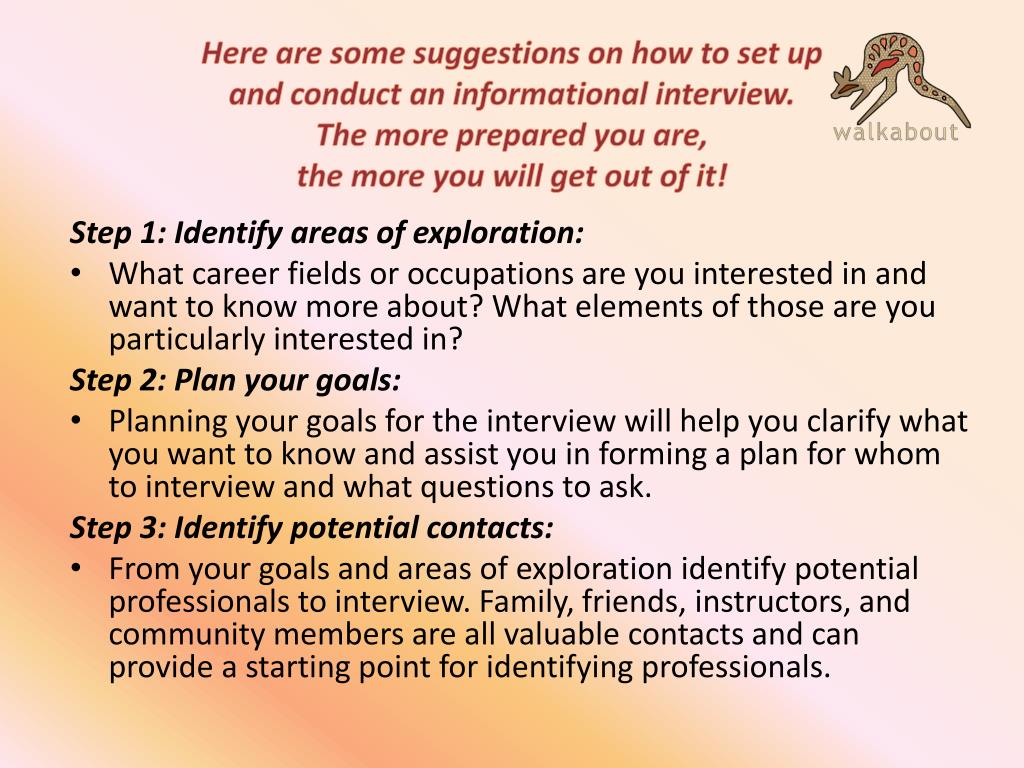 Here are some suggestions on how to set up and conduct an informational interview. The more prepared you are, the more you will get out of it!

walkabout

Step 1: Identify areas of exploration:

• What career fields or occupations are you interested in and want to know more about? What elements of those are you particularly interested in?

Step 2: Plan your goals:

• Planning your goals for the interview will help you clarify what you want to know and assist you in forming a plan for whom to interview and what questions to ask.

Step 3: Identify potential contacts:

• From your goals and areas of exploration identify potential professionals to interview. Family, friends, instructors, and community members are all valuable contacts and can provide a starting point for identifying professionals.